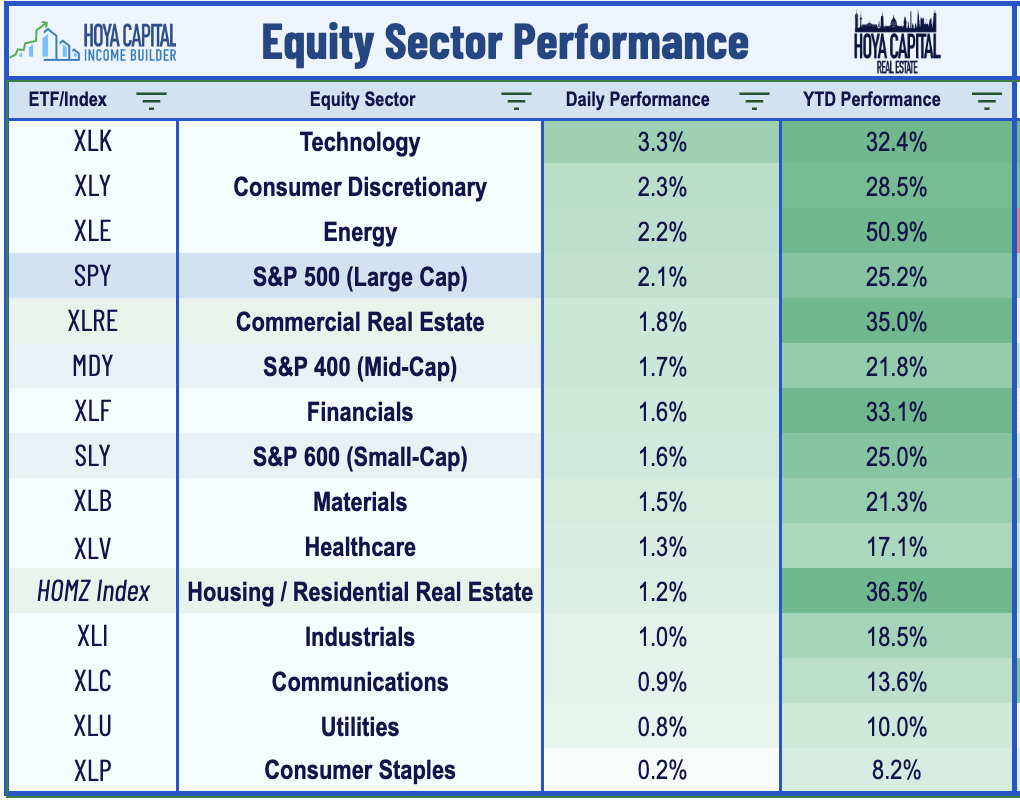 HOYA CAPITAL INCOME BUILDER

Equity Sector Performance

HOYA CAPITAL REAL ESTATE

| ETF/Index | Equity Sector | Daily Performance | YTD Performance |
|---|---|---|---|
| XLK | Technology | 3.3% | 32.4% |
| XLY | Consumer Discretionary | 2.3% | 28.5% |
| XLE | Energy | 2.2% | 50.9% |
| SPY | S&P 500 (Large Cap) | 2.1% | 25.2% |
| XLRE | Commercial Real Estate | 1.8% | 35.0% |
| MDY | S&P 400 (Mid-Cap) | 1.7% | 21.8% |
| XLF | Financials | 1.6% | 33.1% |
| SLY | S&P 600 (Small-Cap) | 1.6% | 25.0% |
| XLB | Materials | 1.5% | 21.3% |
| XLV | Healthcare | 1.3% | 17.1% |
| HOMZ Index | Housing / Residential Real Estate | 1.2% | 36.5% |
| XLI | Industrials | 1.0% | 18.5% |
| XLC | Communications | 0.9% | 13.6% |
| XLU | Utilities | 0.8% | 10.0% |
| XLP | Consumer Staples | 0.2% | 8.2% |